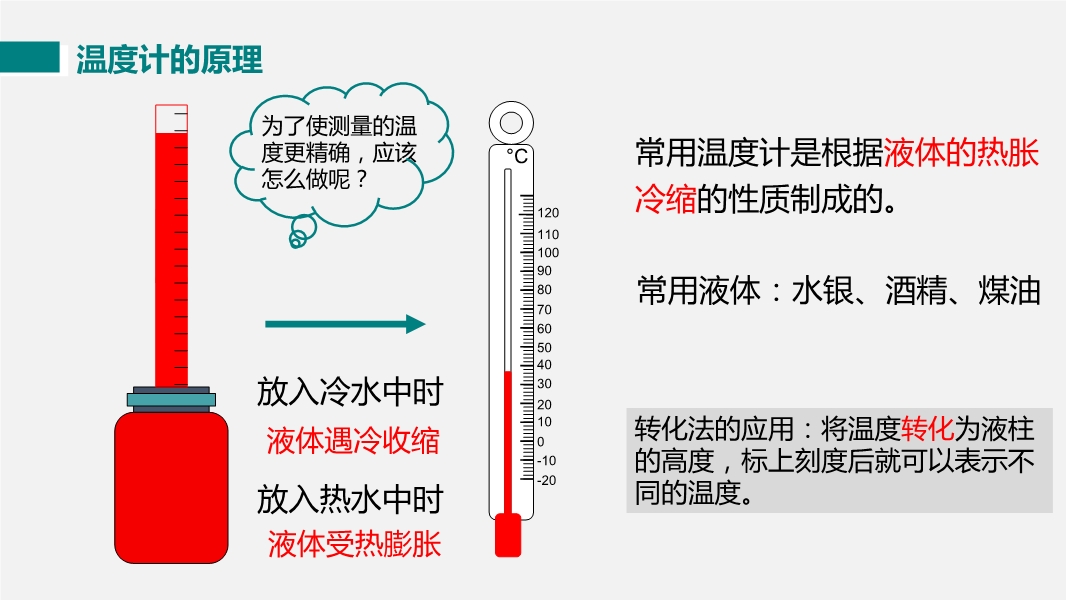 温度计的原理

为了使测量的温度更精确，应该怎么做呢？

放入冷水中时
液体遇冷收缩
放入热水中时
液体受热膨胀

°C
120
110
100
90
80
70
60
50
40
30
20
10
0
-10
-20

常用温度计是根据液体的热胀冷缩的性质制成的。

常用液体：水银、酒精、煤油

转化法的应用：将温度转化为液柱的高度，标上刻度后就可以表示不同的温度。